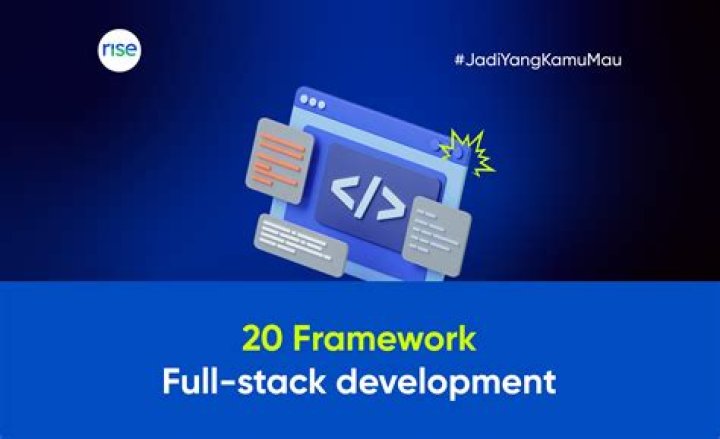 rise

#JadiYangKamuMau

</>

20 Framework
Full-stack development